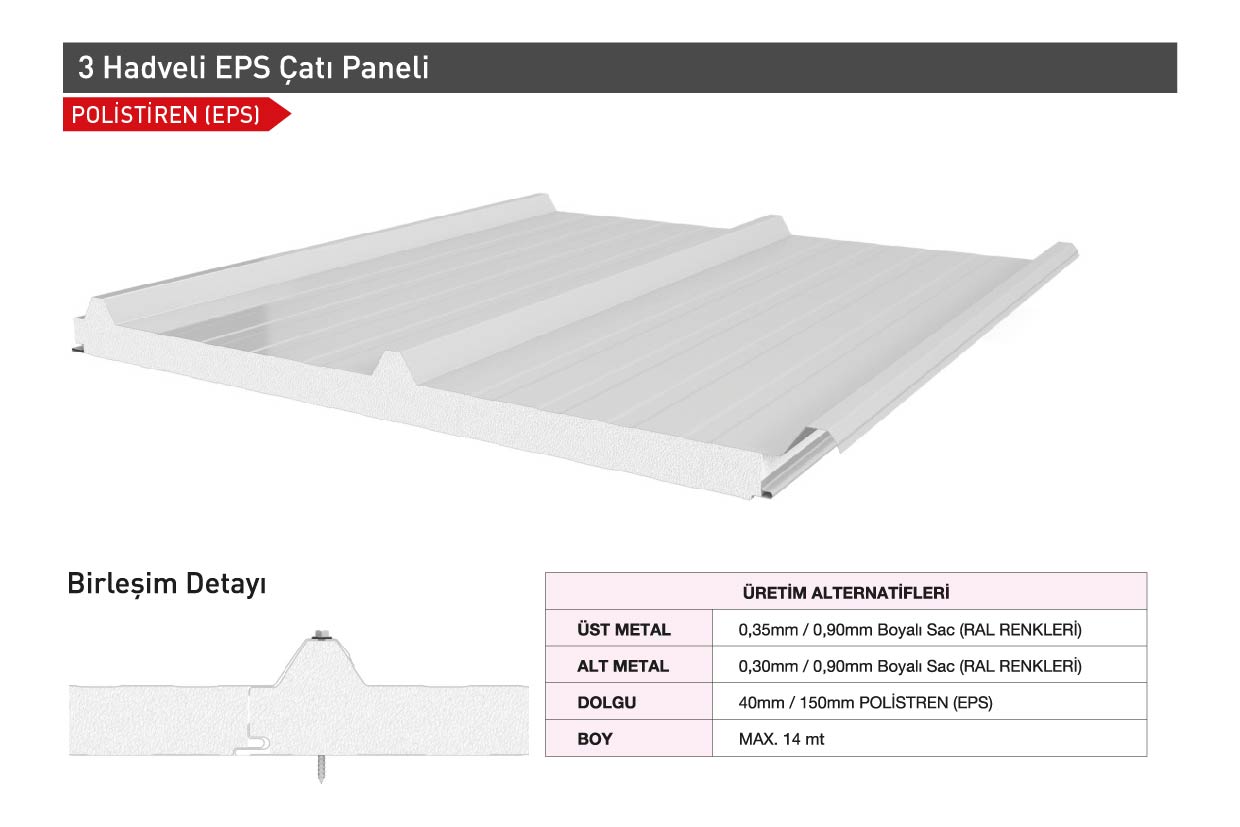 3 Hadveli EPS Çatı Paneli

POLİSTİREN (EPS)

Birleşim Detayı

| ÜRETİM ALTERNATİFLERİ | |
|---|---|
| ÜST METAL | 0,35mm / 0,90mm Boyalı Sac (RAL RENKLERİ) |
| ALT METAL | 0,30mm / 0,90mm Boyalı Sac (RAL RENKLERİ) |
| DOLGU | 40mm / 150mm POLİSTREN (EPS) |
| BOY | MAX. 14 mt |